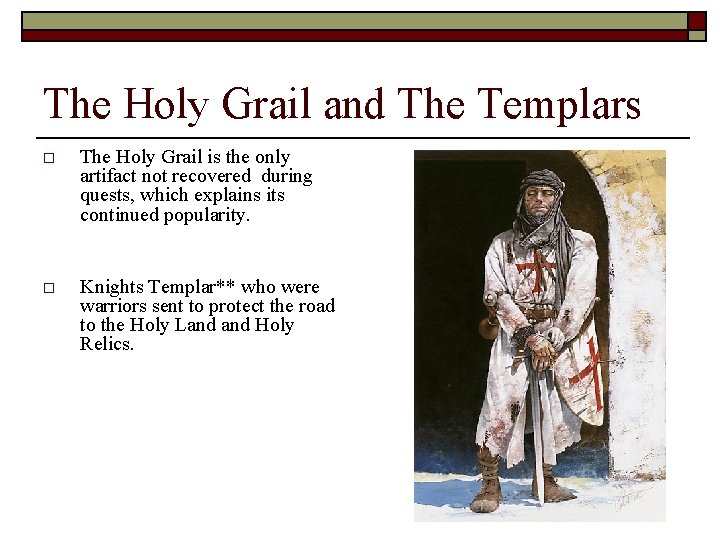 The Holy Grail and The Templars

□ The Holy Grail is the only artifact not recovered during quests, which explains its continued popularity.

□ Knights Templar** who were warriors sent to protect the road to the Holy Land and Holy Relics.